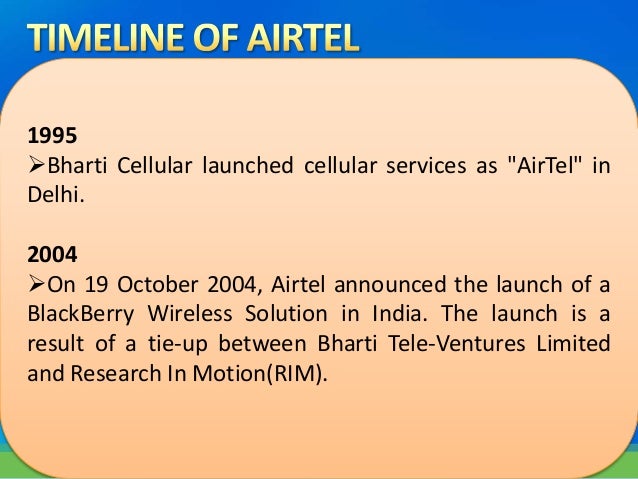 TIMELINE OF AIRTEL

1995
➢Bharti Cellular launched cellular services as "AirTel" in Delhi.

2004
➢On 19 October 2004, Airtel announced the launch of a BlackBerry Wireless Solution in India. The launch is a result of a tie-up between Bharti Tele-Ventures Limited and Research In Motion(RIM).